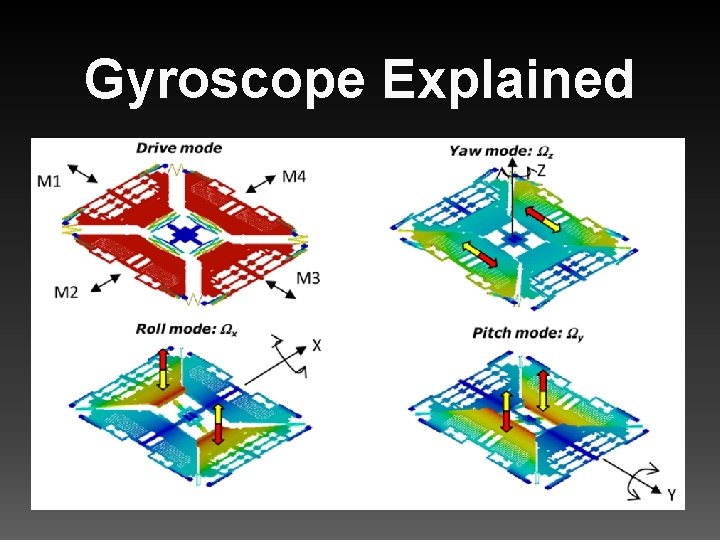 Gyroscope Explained

Drive mode

M1

M4

M2

M3

Yaw mode: $\Omega_z$

Z

Roll mode: $\Omega_x$

X

Pitch mode: $\Omega_y$

Y